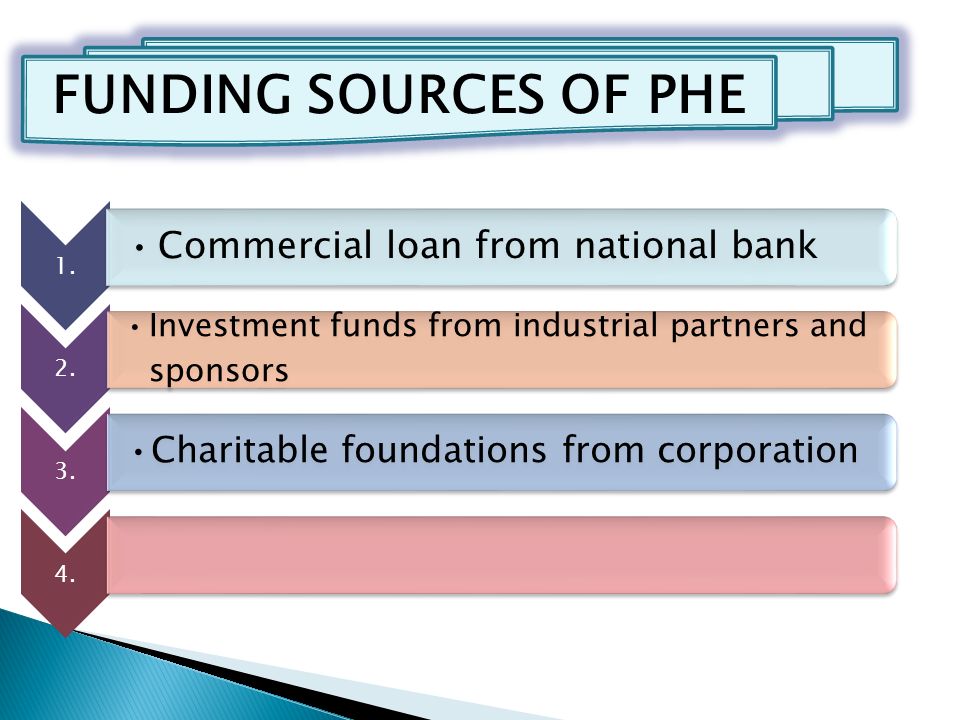 FUNDING SOURCES OF PHE

1.
• Commercial loan from national bank

2.
• Investment funds from industrial partners and sponsors

3.
• Charitable foundations from corporation

4.